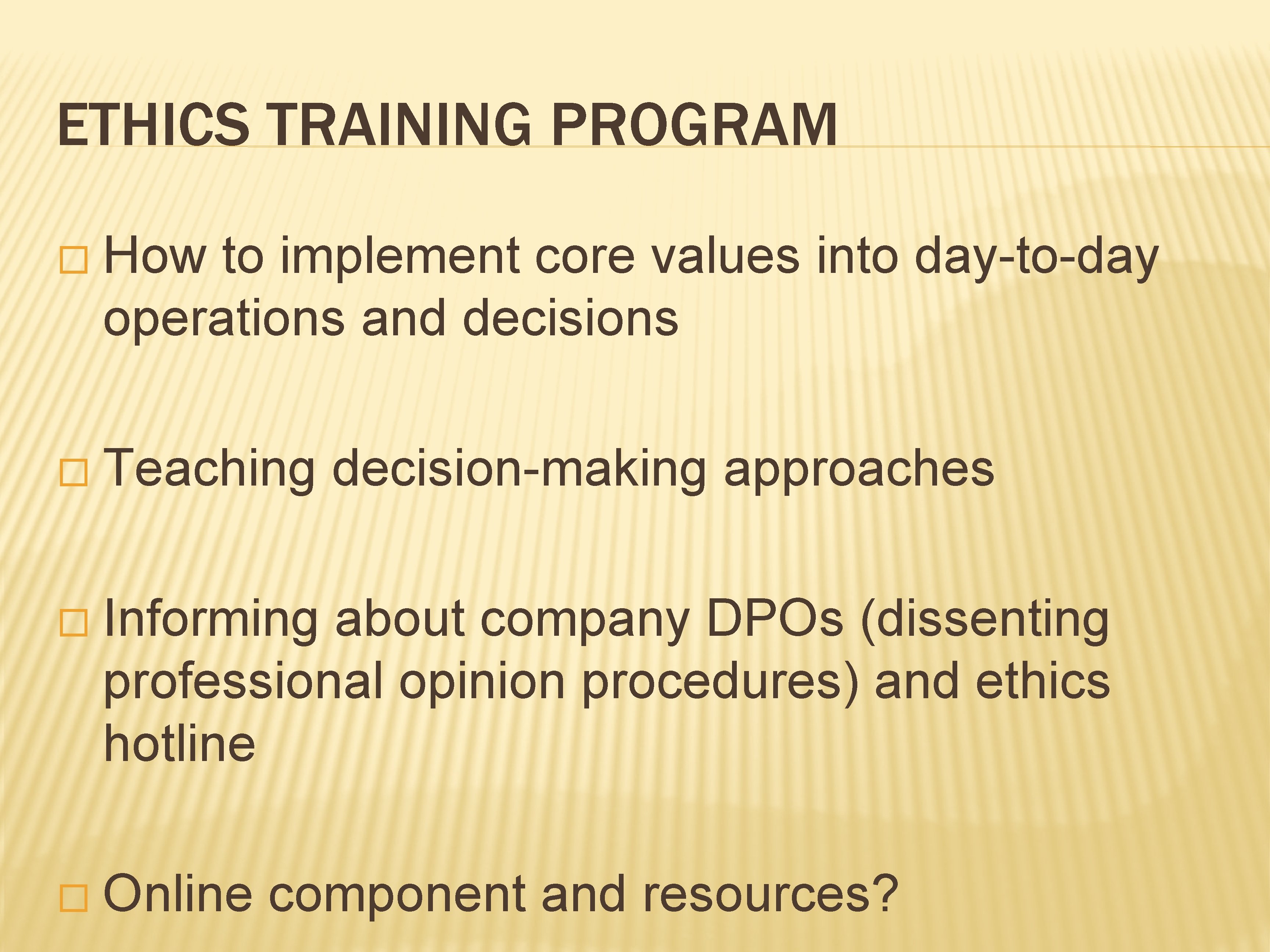 ETHICS TRAINING PROGRAM

□ How to implement core values into day-to-day operations and decisions

□ Teaching decision-making approaches

□ Informing about company DPOs (dissenting professional opinion procedures) and ethics hotline

□ Online component and resources?